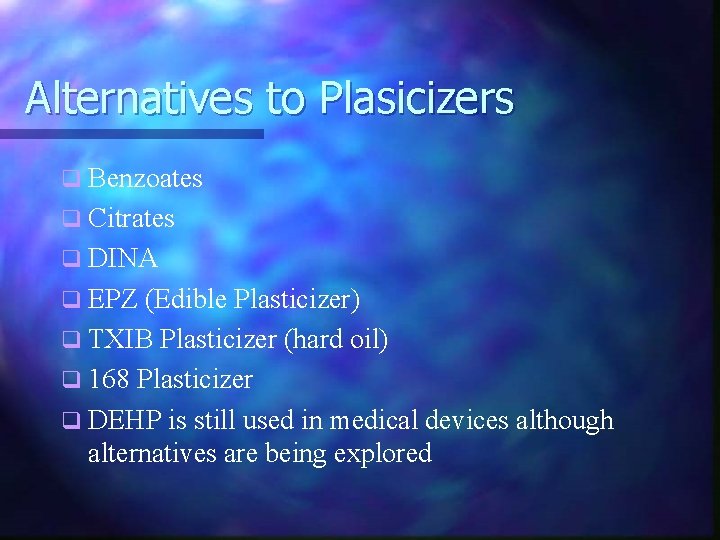 Alternatives to Plasicizers

Benzoates

Citrates

DINA

EPZ (Edible Plasticizer)

TXIB Plasticizer (hard oil)

168 Plasticizer

DEHP is still used in medical devices although alternatives are being explored